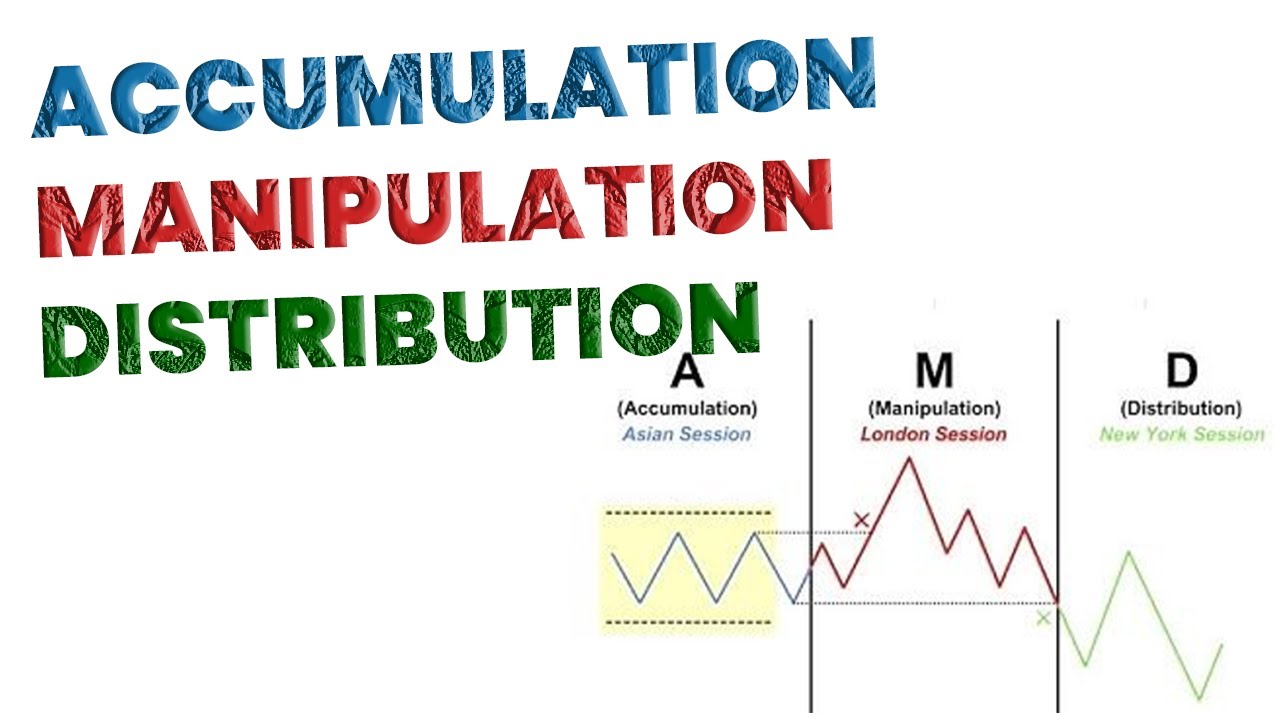 ACCUMULATION
MANIPULATION
DISTRIBUTION

A
(Accumulation)
Asian Session

M
(Manipulation)
London Session

D
(Distribution)
New York Session